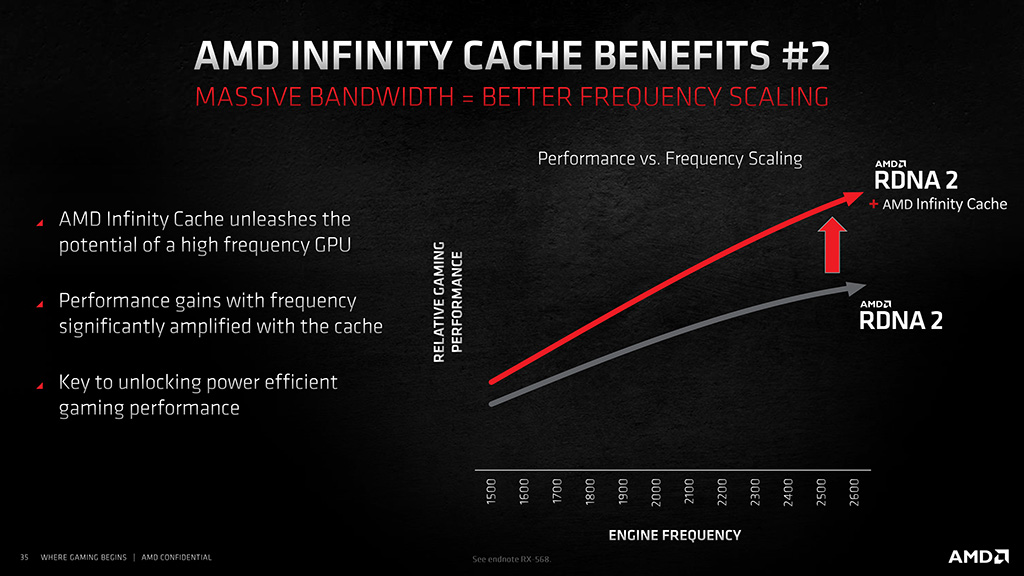 AMD INFINITY CACHE BENEFITS #2

MASSIVE BANDWIDTH = BETTER FREQUENCY SCALING

AMD Infinity Cache unleashes the potential of a high frequency GPU

Performance gains with frequency significantly amplified with the cache

Key to unlocking power efficient gaming performance

Performance vs. Frequency Scaling

AMD RDNA 2 + AMD Infinity Cache

AMD RDNA 2

RELATIVE GAMING PERFORMANCE

1500 1600 1700 1800 1900 2000 2100 2200 2300 2400 2500 2600

ENGINE FREQUENCY

35 WHERE GAMING BEGINS | AMD CONFIDENTIAL

See endnote RX-568.

AMD